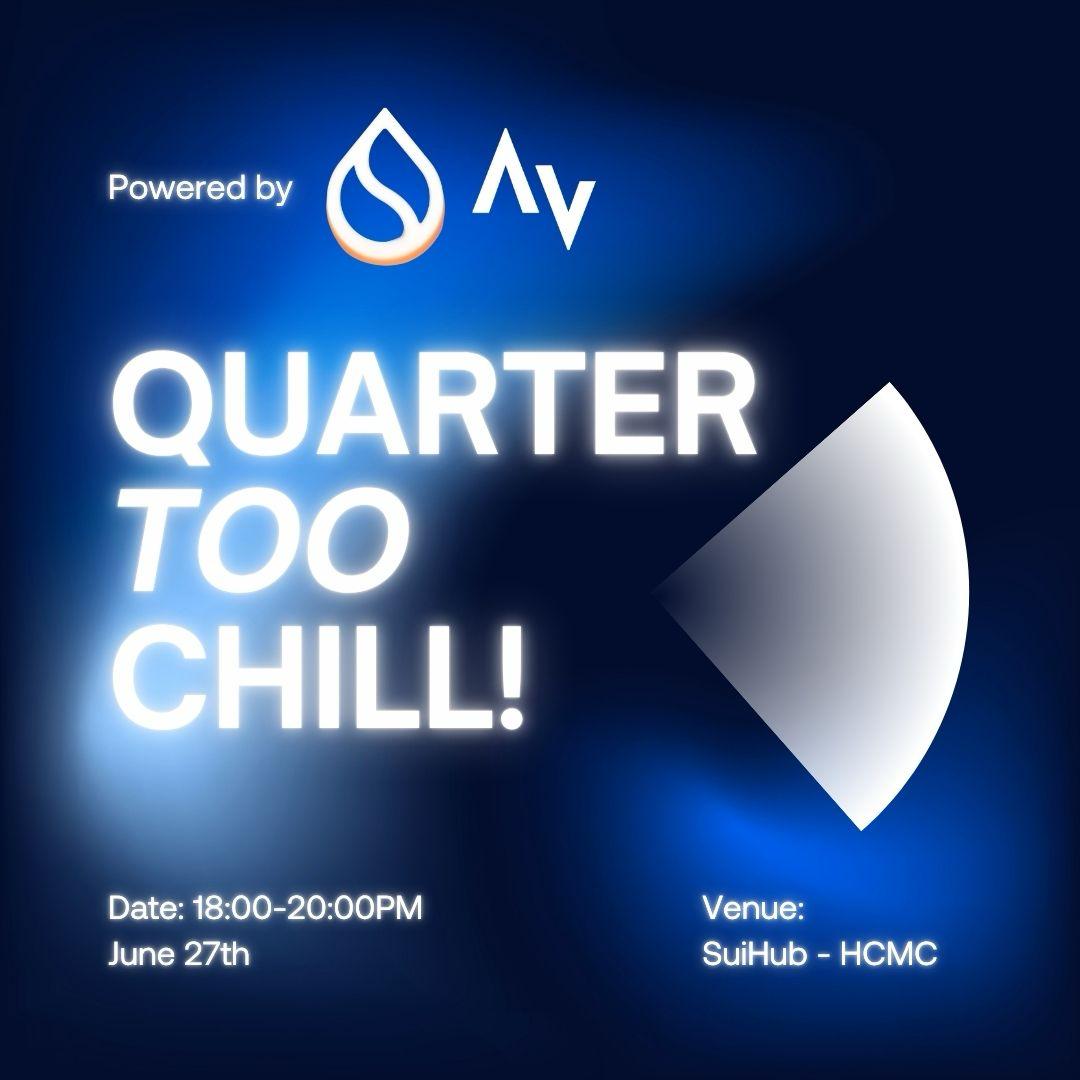 Powered by

QUARTER
TOO
CHILL!

Date: 18:00-20:00PM
June 27th

Venue:
SuiHub - HCMC